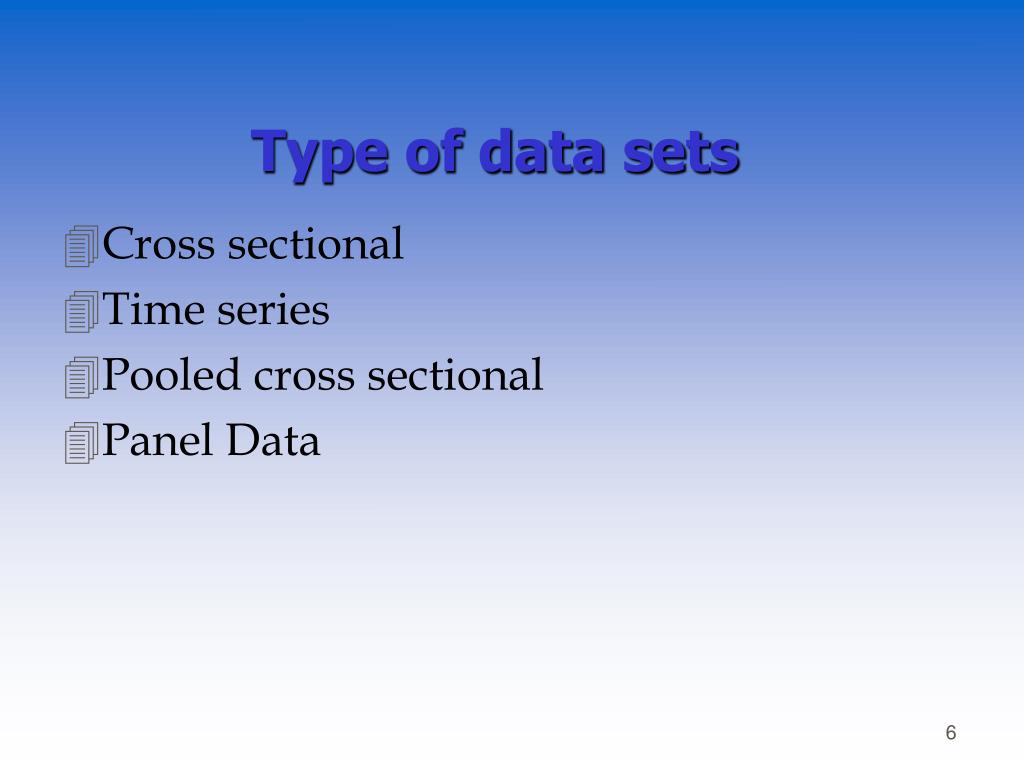 Type of data sets

Cross sectional

Time series

Pooled cross sectional

Panel Data

6